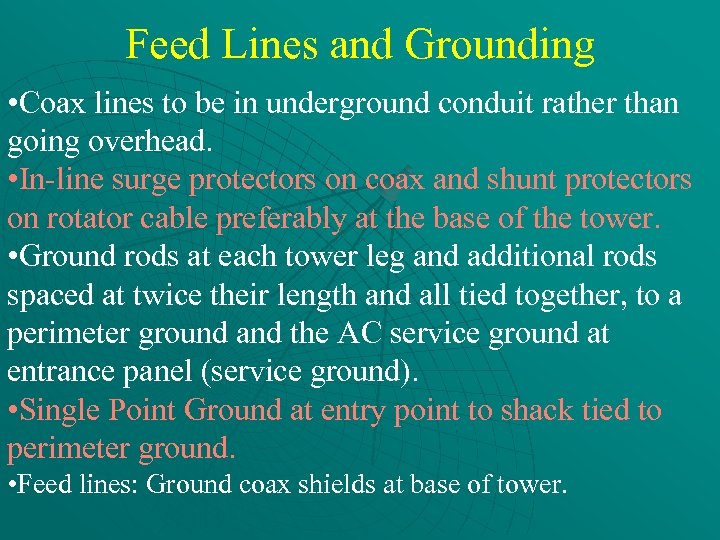 Feed Lines and Grounding

•Coax lines to be in underground conduit rather than going overhead.

•In-line surge protectors on coax and shunt protectors on rotator cable preferably at the base of the tower.

•Ground rods at each tower leg and additional rods spaced at twice their length and all tied together, to a perimeter ground and the AC service ground at entrance panel (service ground).

•Single Point Ground at entry point to shack tied to perimeter ground.

•Feed lines: Ground coax shields at base of tower.